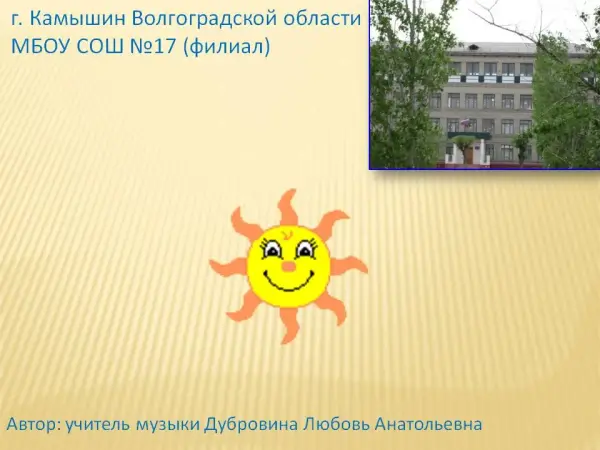 г. Камышин Волгоградской области
МБОУ СОШ №17 (филиал)

Автор: учитель музыки Дубровина Любовь Анатольевна